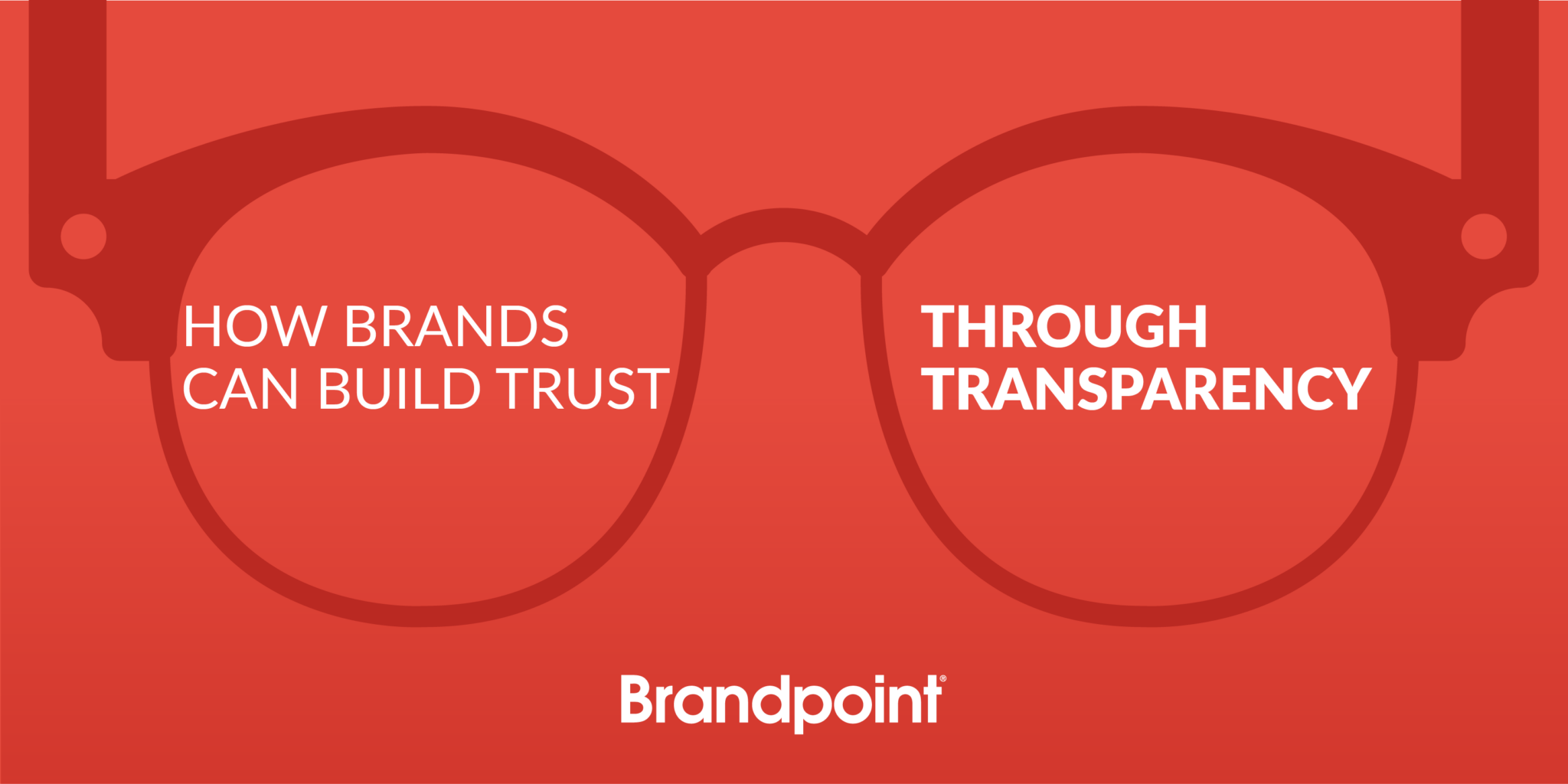 HOW BRANDS CAN BUILD TRUST

THROUGH TRANSPARENCY

Brandpoint®